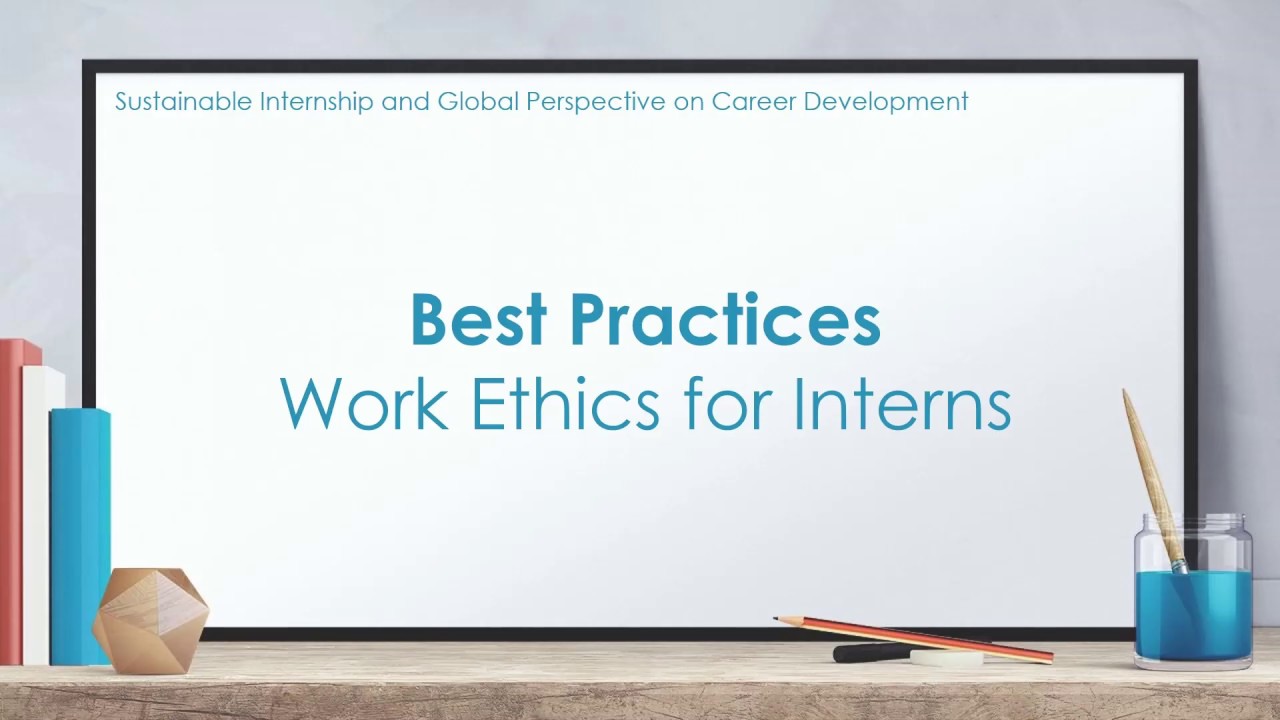 Sustainable Internship and Global Perspective on Career Development

Best Practices
Work Ethics for Interns